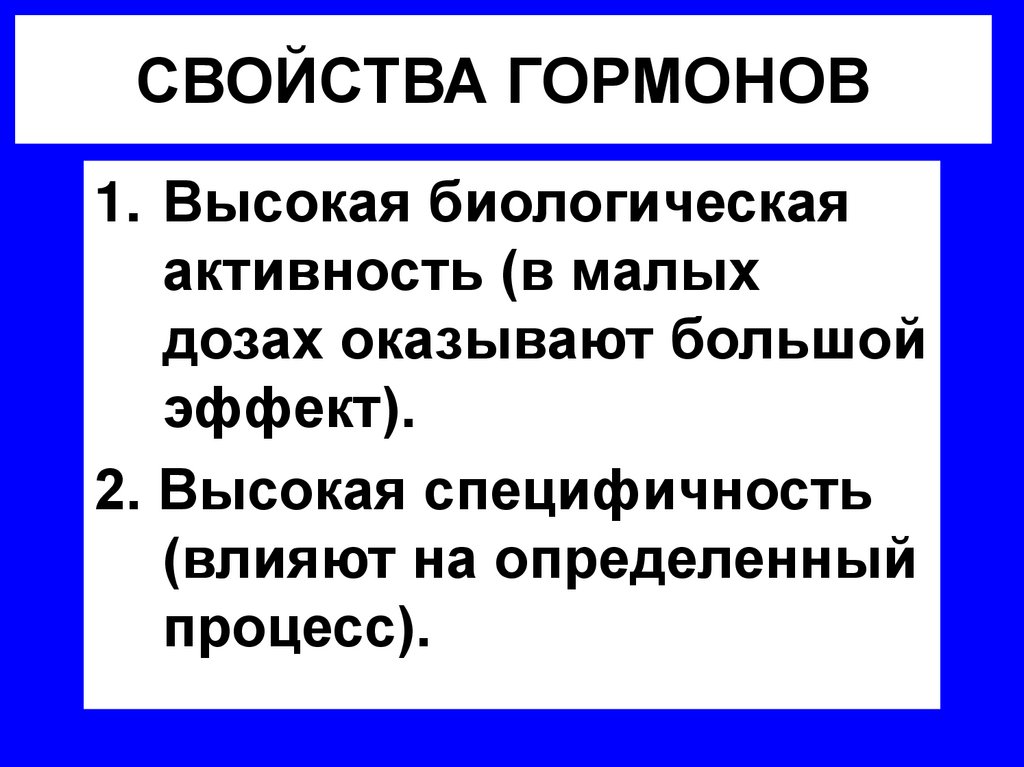 СВОЙСТВА ГОРМОНОВ

1. Высокая биологическая активность (в малых дозах оказывают большой эффект).

2. Высокая специфичность (влияют на определенный процесс).